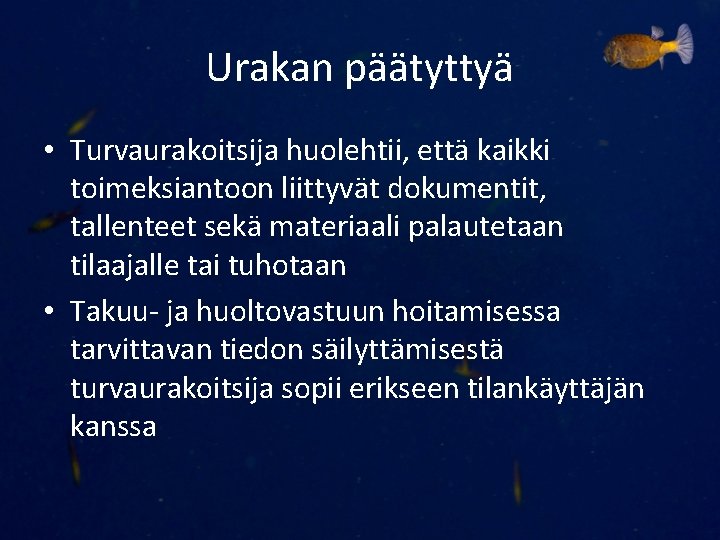 Urakan päätyttyä

• Turvaurakoitsija huolehtii, että kaikki toimeksiantoon liittyvät dokumentit, tallenteet sekä materiaali palautetaan tilaajalle tai tuhotaan

• Takuu- ja huoltovastuun hoitamisessa tarvittavan tiedon säilyttämisestä turvaurakoitsija sopii erikseen tilankäyttäjän kanssa